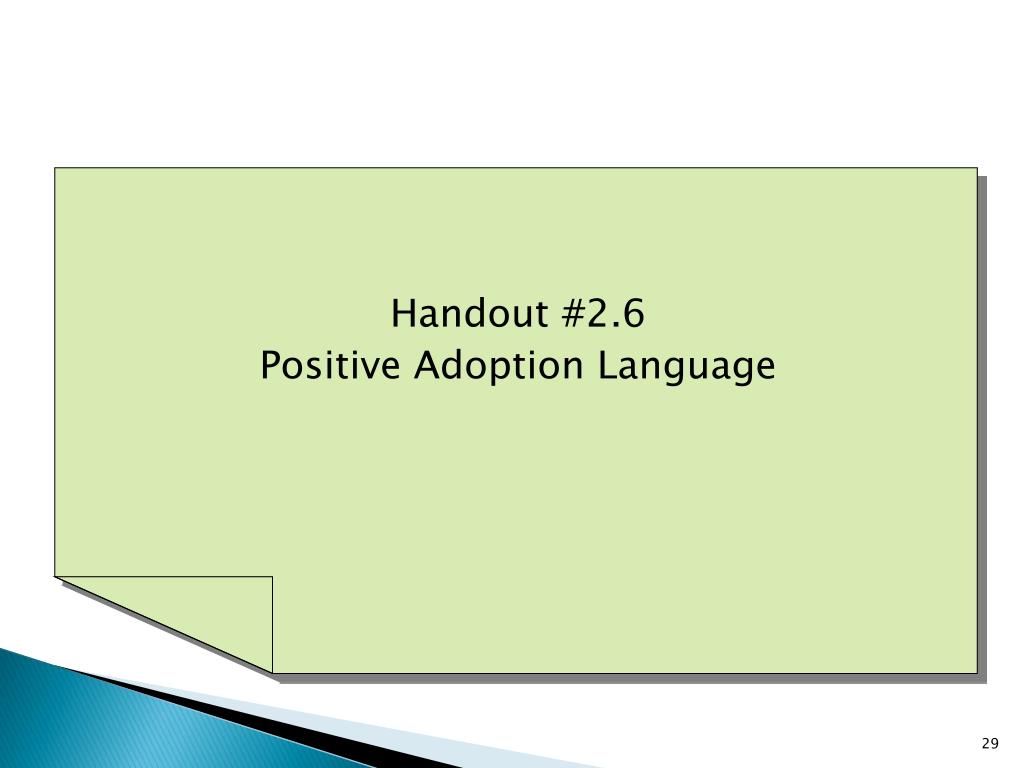 Handout #2.6
Positive Adoption Language

29